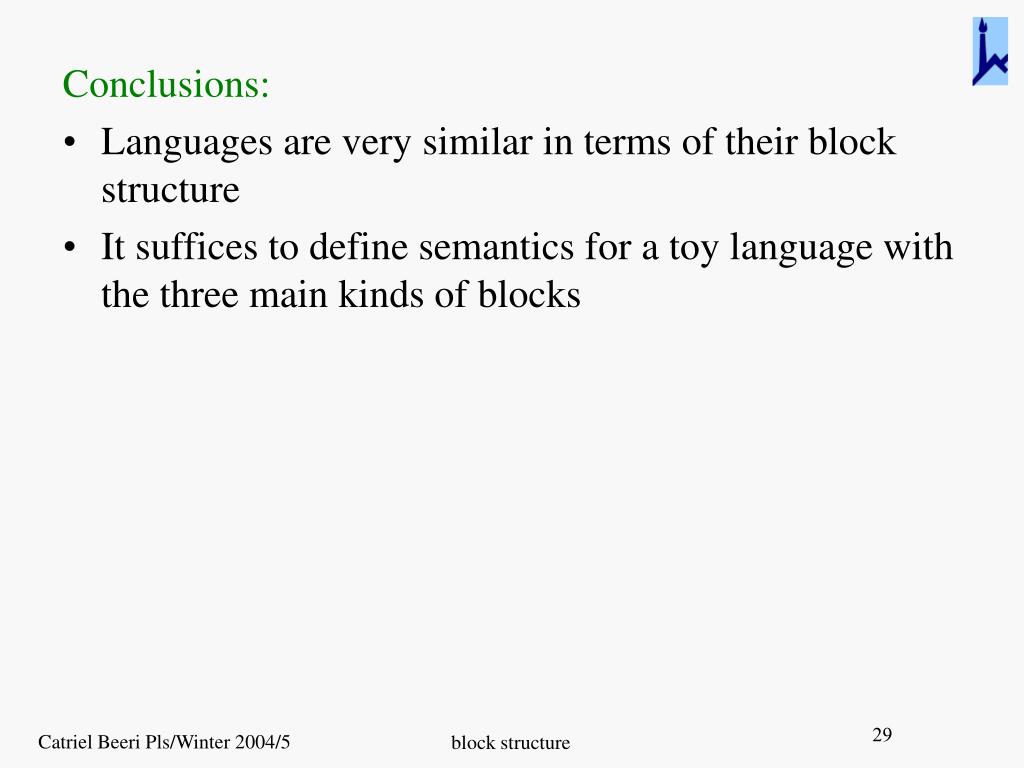 Conclusions:

• Languages are very similar in terms of their block structure

• It suffices to define semantics for a toy language with the three main kinds of blocks

Catriel Beeri Pls/Winter 2004/5

block structure

29